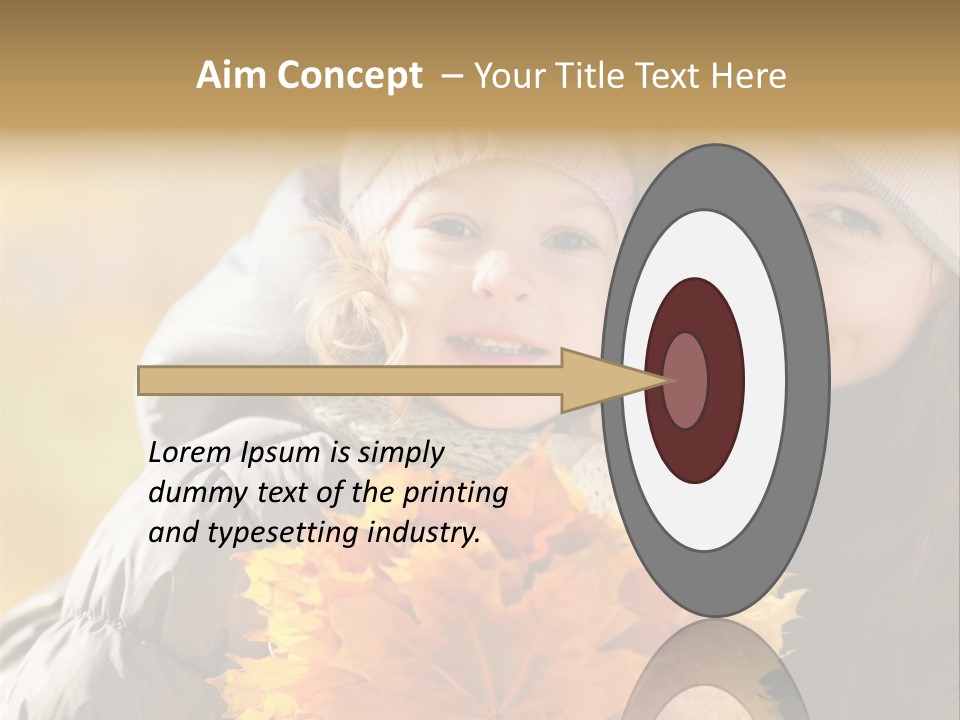 Aim Concept – Your Title Text Here

Lorem Ipsum is simply dummy text of the printing and typesetting industry.